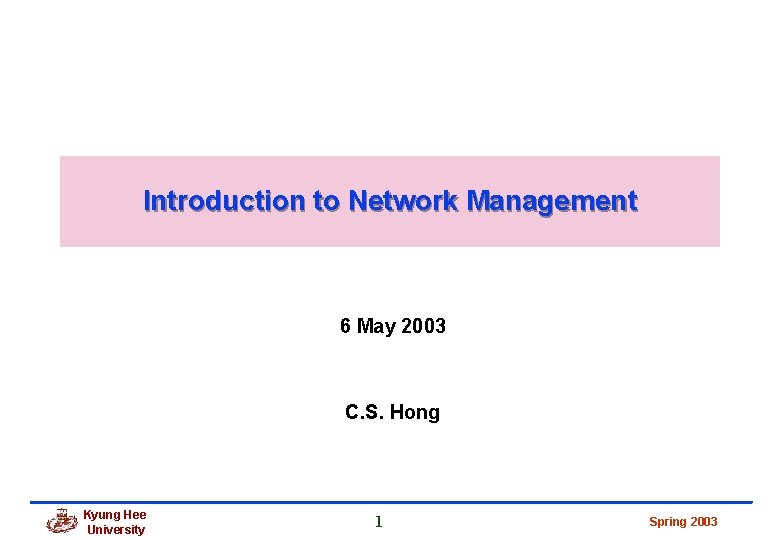 Introduction to Network Management

6 May 2003

C.S. Hong

Kyung Hee University

1

Spring 2003